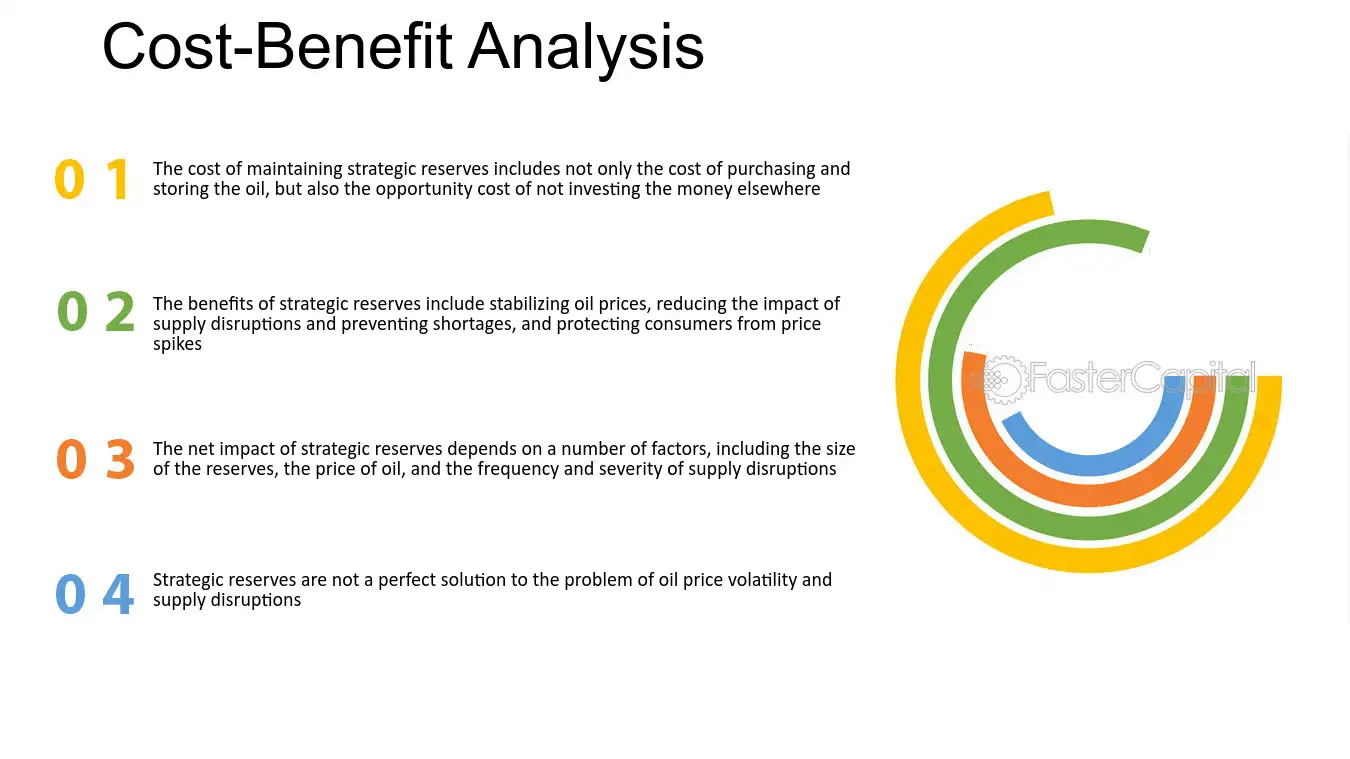 Cost-Benefit Analysis

0 1 The cost of maintaining strategic reserves includes not only the cost of purchasing and storing the oil, but also the opportunity cost of not investing the money elsewhere

0 2 The benefits of strategic reserves include stabilizing oil prices, reducing the impact of supply disruptions and preventing shortages, and protecting consumers from price spikes

0 3 The net impact of strategic reserves depends on a number of factors, including the size of the reserves, the price of oil, and the frequency and severity of supply disruptions

0 4 Strategic reserves are not a perfect solution to the problem of oil price volatility and supply disruptions

FasterCapital